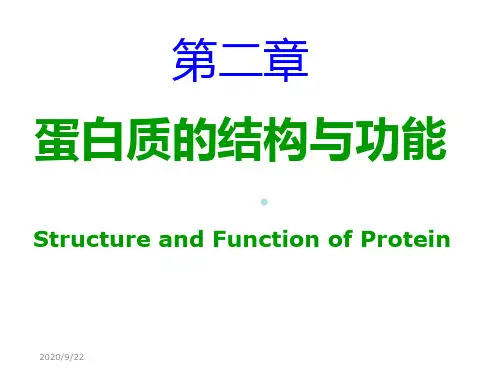 第二章

蛋白质的结构与功能

Structure and Function of Protein

2020/9/22